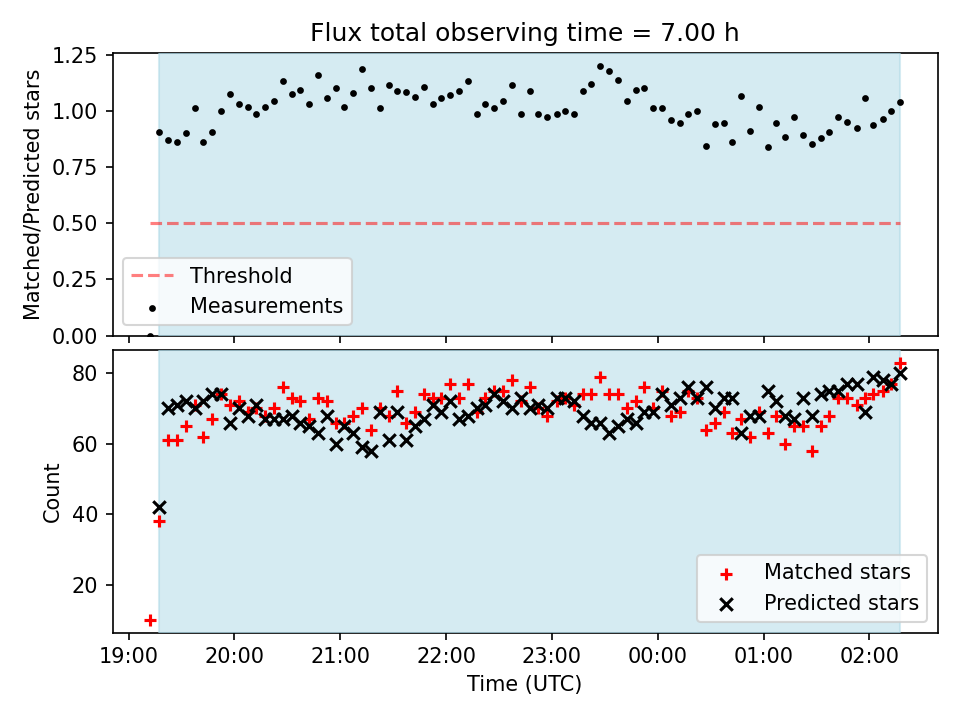 Flux total observing time = 7.00 h

Matched/Predicted stars

1.25
1.00
0.75
0.50
0.25
0.00

Threshold
Measurements

Count

80
60
40
20

Matched stars
Predicted stars

19:00 20:00 21:00 22:00 23:00 00:00 01:00 02:00

Time (UTC)